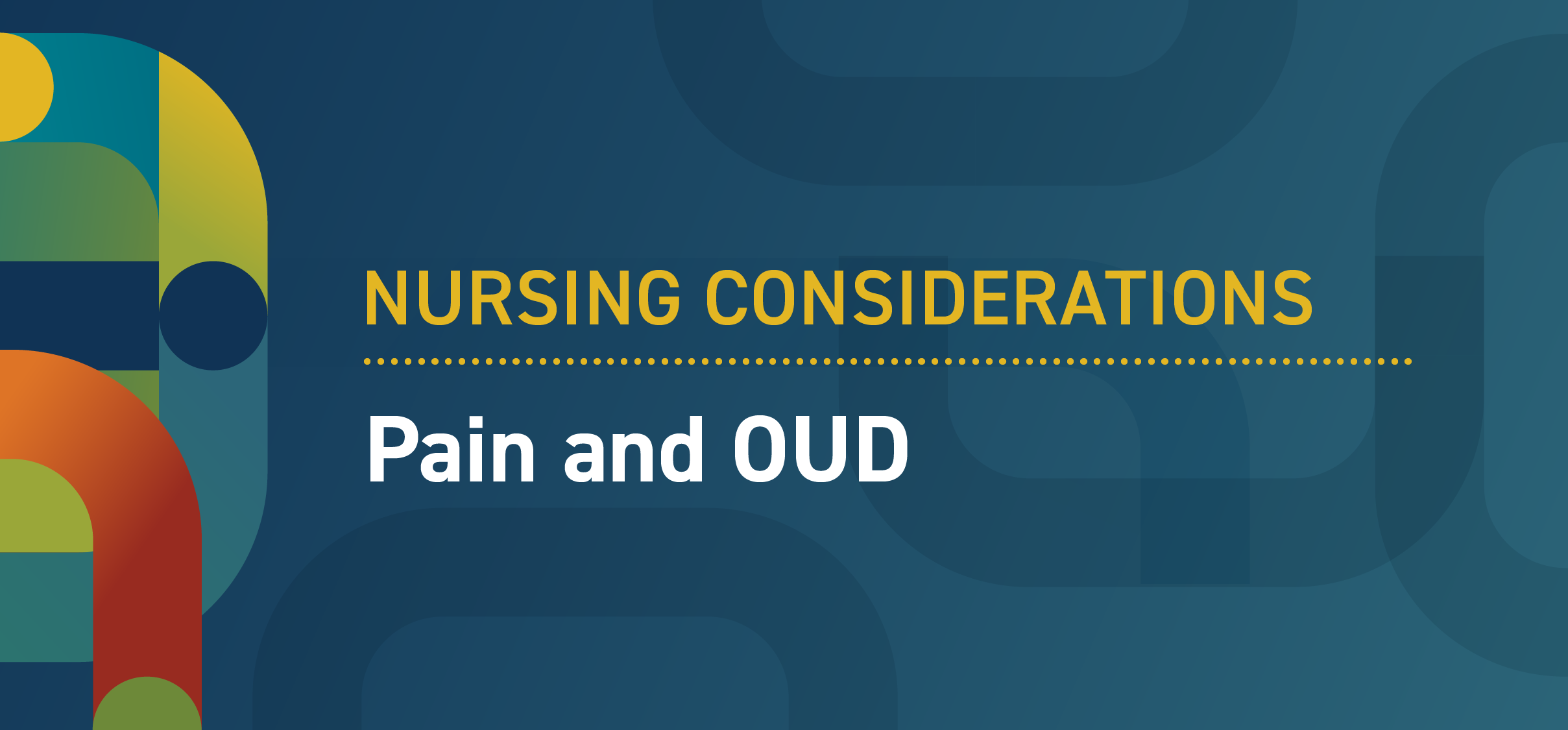 NURSING CONSIDERATIONS

Pain and OUD